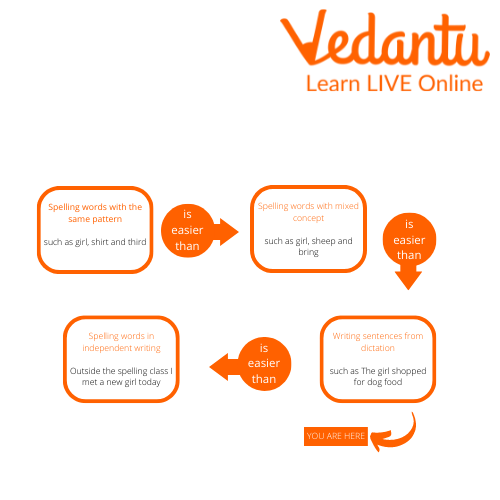 Vedantu
Learn LIVE Online

Spelling words with the same pattern

such as girl, shirt and third

is easier than

Spelling words with mixed concept

such as girl, sheep and bring

is easier than

Writing sentences from dictation

such as The girl shopped for dog food

is easier than

Spelling words in independent writing

Outside the spelling class I met a new girl today

YOU ARE HERE